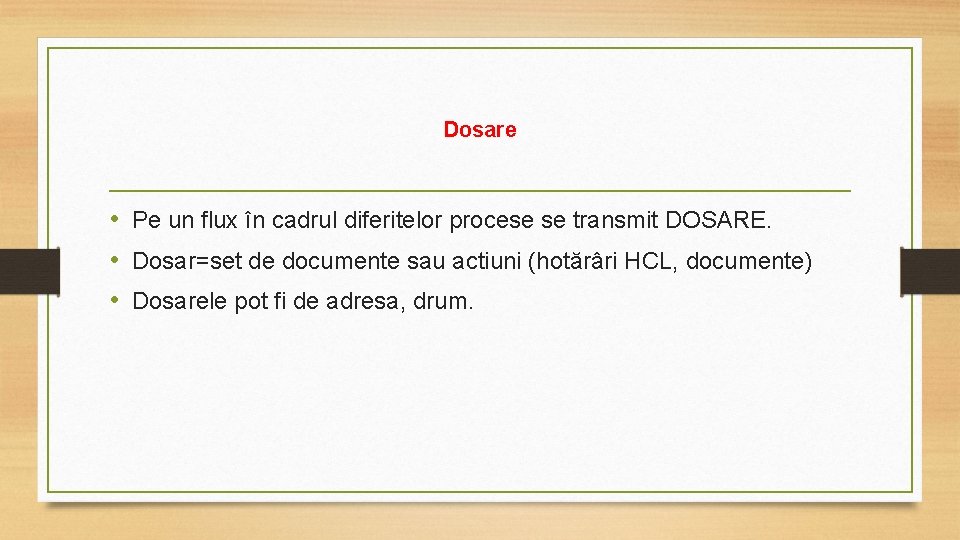 Dosare

• Pe un flux în cadrul diferitelor procese se transmit DOSARE.
• Dosar=set de documente sau actiuni (hotărâri HCL, documente)
• Dosarele pot fi de adresa, drum.